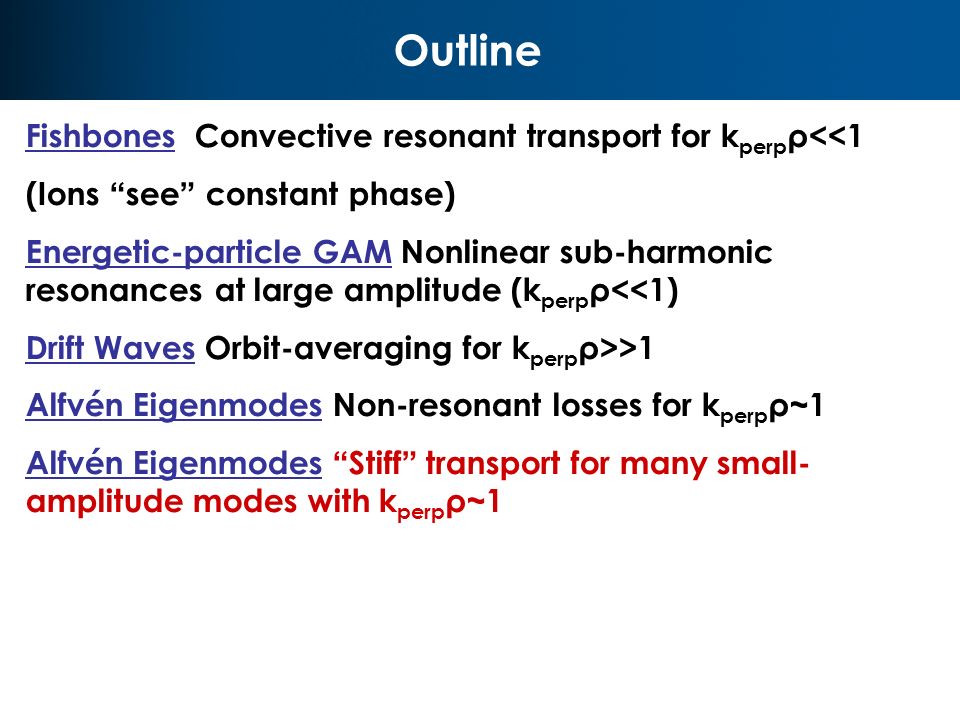 Outline

Fishbones Convective resonant transport for $k_{perp}\rho<<1$

(Ions “see” constant phase)

Energetic-particle GAM Nonlinear sub-harmonic resonances at large amplitude ($k_{perp}\rho<<1$)

Drift Waves Orbit-averaging for $k_{perp}\rho>>1$

Alfvén Eigenmodes Non-resonant losses for $k_{perp}\rho\sim1$

Alfvén Eigenmodes “Stiff” transport for many small-amplitude modes with $k_{perp}\rho\sim1$